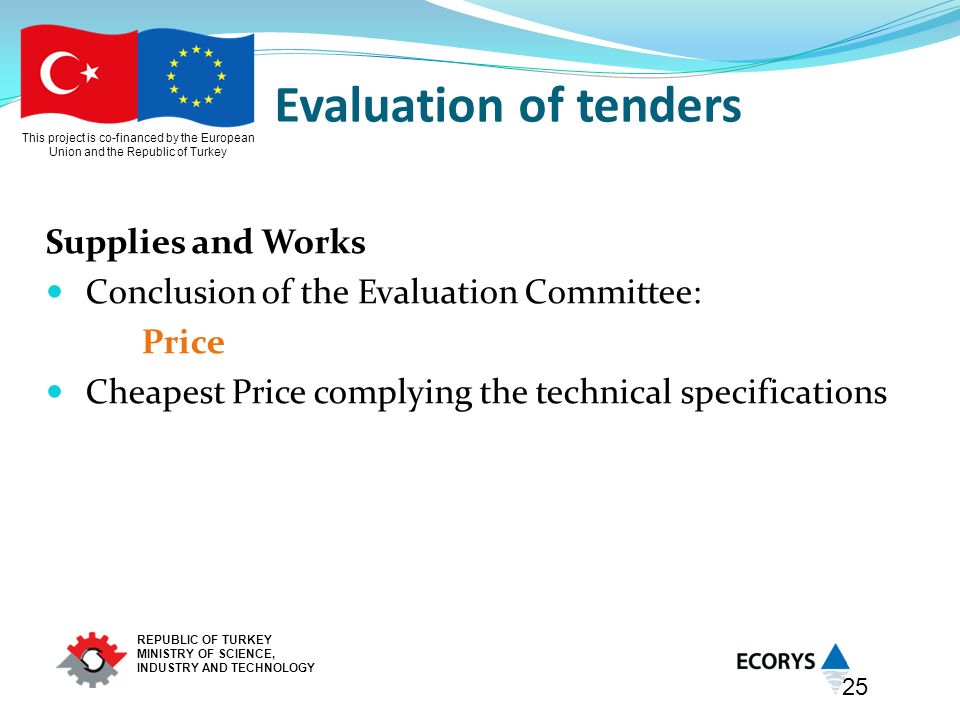 This project is co-financed by the European Union and the Republic of Turkey

Evaluation of tenders

Supplies and Works

- Conclusion of the Evaluation Committee:

Price

- Cheapest Price complying the technical specifications

REPUBLIC OF TURKEY
MINISTRY OF SCIENCE, INDUSTRY AND TECHNOLOGY

ECORYS

25